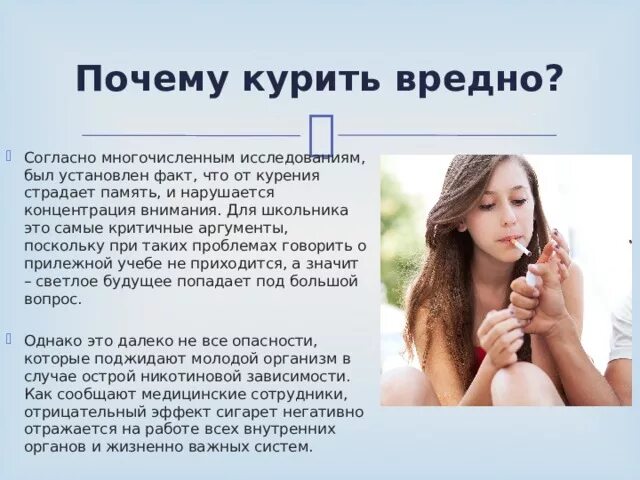 Почему курить вредно?

Согласно многочисленным исследованиям, был установлен факт, что от курения страдает память, и нарушается концентрация внимания. Для школьника это самые критичные аргументы, поскольку при таких проблемах говорить о прилежной учебе не приходится, а значит – светлое будущее попадает под большой вопрос.

Однако это далеко не все опасности, которые поджидают молодой организм в случае острой никотиновой зависимости. Как сообщают медицинские сотрудники, отрицательный эффект сигарет негативно отражается на работе всех внутренних органов и жизненно важных систем.